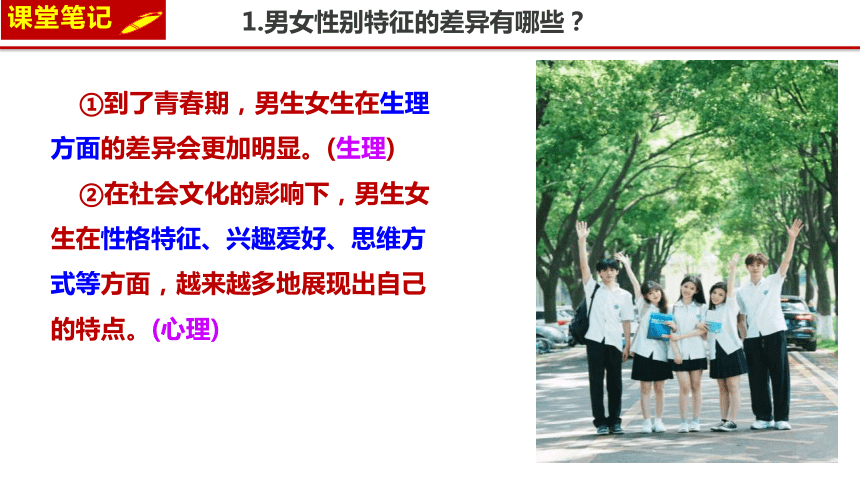 课堂笔记

1.男女性别特征的差异有哪些？

①到了青春期，男生女生在生理方面的差异会更加明显。(生理)

②在社会文化的影响下，男生女生在性格特征、兴趣爱好、思维方式等方面，越来越多地展现出自己的特点。(心理)